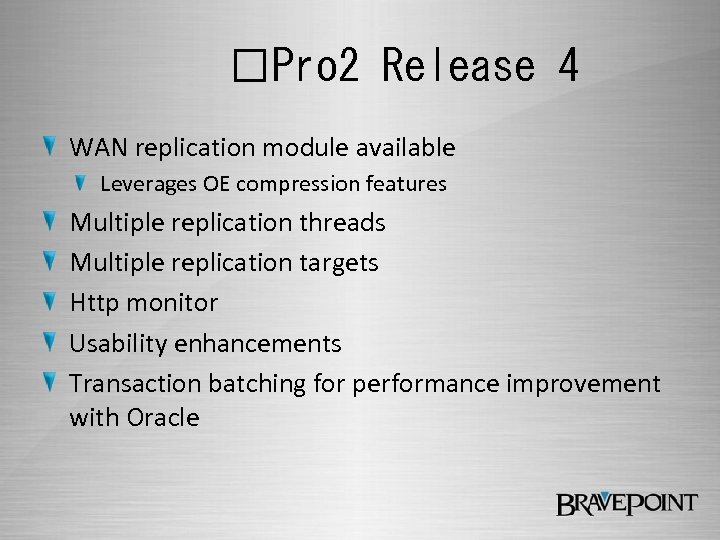 □Pro2 Release 4

WAN replication module available

Leverages OE compression features

Multiple replication threads

Multiple replication targets

Http monitor

Usability enhancements

Transaction batching for performance improvement with Oracle

BRAVEPOINT